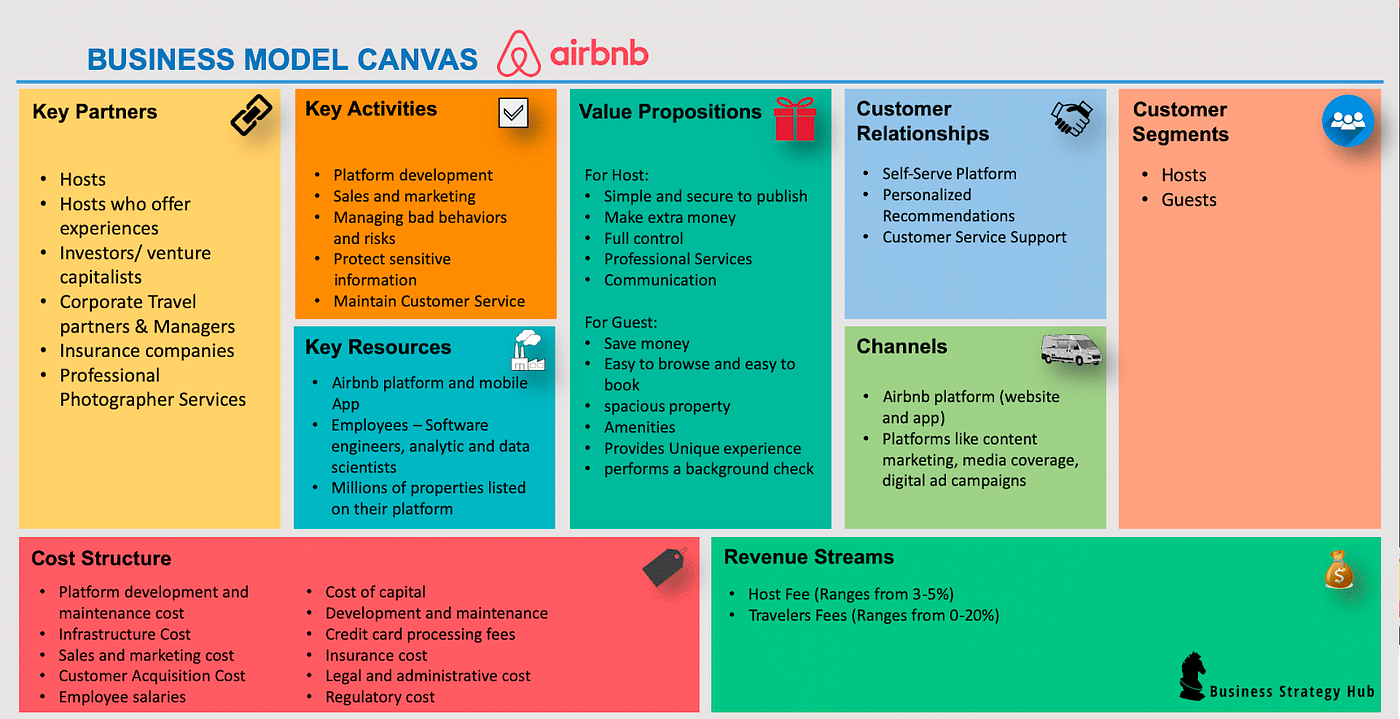 BUSINESS MODEL CANVAS airbnb

Key Partners

- Hosts
- Hosts who offer experiences
- Investors/ venture capitalists
- Corporate Travel partners & Managers
- Insurance companies
- Professional Photographer Services

Key Activities

- Platform development
- Sales and marketing
- Managing bad behaviors and risks
- Protect sensitive information
- Maintain Customer Service

Key Resources

- Airbnb platform and mobile App
- Employees – Software engineers, analytic and data scientists
- Millions of properties listed on their platform

Value Propositions

For Host:
- Simple and secure to publish
- Make extra money
- Full control
- Professional Services
- Communication

For Guest:
- Save money
- Easy to browse and easy to book
- spacious property
- Amenities
- Provides Unique experience
- performs a background check

Customer Relationships

- Self-Serve Platform
- Personalized Recommendations
- Customer Service Support

Channels

- Airbnb platform (website and app)
- Platforms like content marketing, media coverage, digital ad campaigns

Customer Segments

- Hosts
- Guests

Cost Structure

- Platform development and maintenance cost
- Infrastructure Cost
- Sales and marketing cost
- Customer Acquisition Cost
- Employee salaries

- Cost of capital
- Development and maintenance
- Credit card processing fees
- Insurance cost
- Legal and administrative cost
- Regulatory cost

Revenue Streams

- Host Fee (Ranges from 3-5%)
- Travelers Fees (Ranges from 0-20%)

Business Strategy Hub